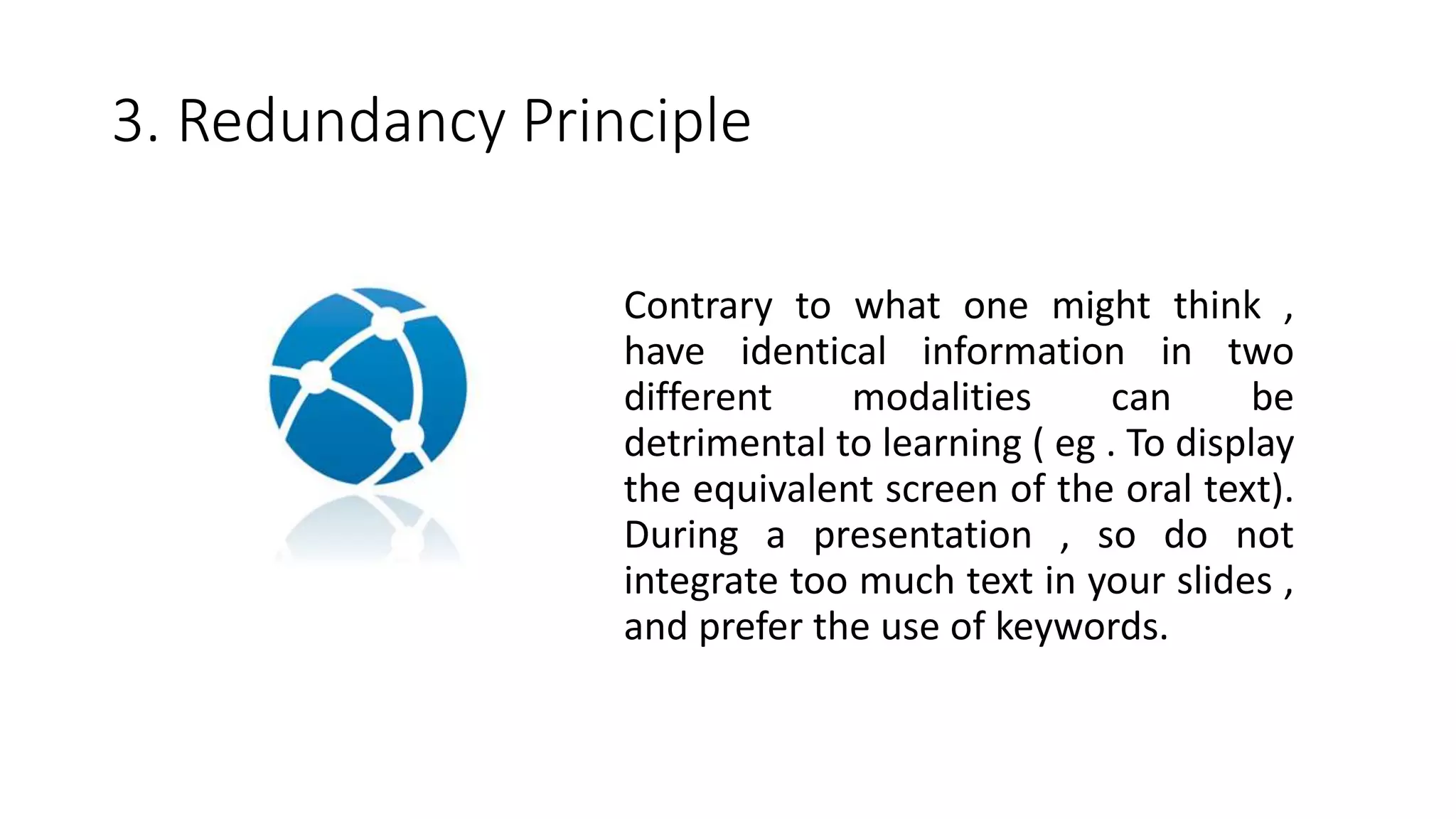 3. Redundancy Principle

Contrary to what one might think , have identical information in two different modalities can be detrimental to learning ( eg . To display the equivalent screen of the oral text). During a presentation , so do not integrate too much text in your slides , and prefer the use of keywords.